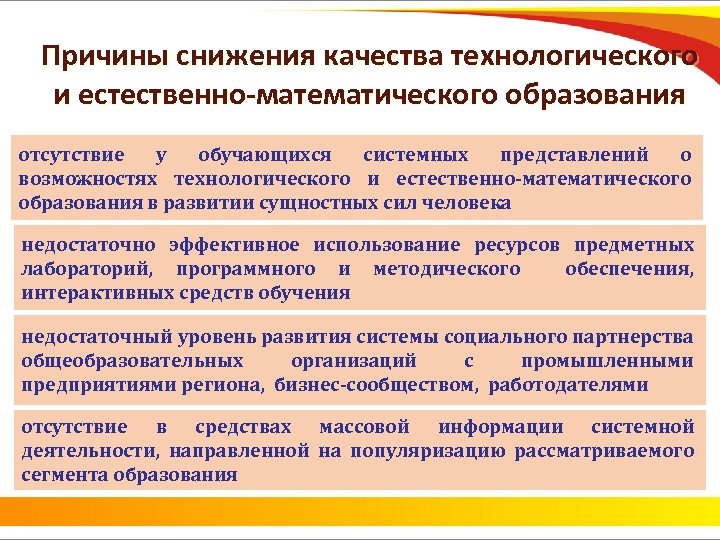 Причины снижения качества технологического и естественно-математического образования

отсутствие у обучающихся системных представлений о возможностях технологического и естественно-математического образования в развитии сущностных сил человека

недостаточно эффективное использование ресурсов предметных лабораторий, программного и методического обеспечения, интерактивных средств обучения

недостаточный уровень развития системы социального партнерства общеобразовательных организаций с промышленными предприятиями региона, бизнес-сообществом, работодателями

отсутствие в средствах массовой информации системной деятельности, направленной на популяризацию рассматриваемого сегмента образования